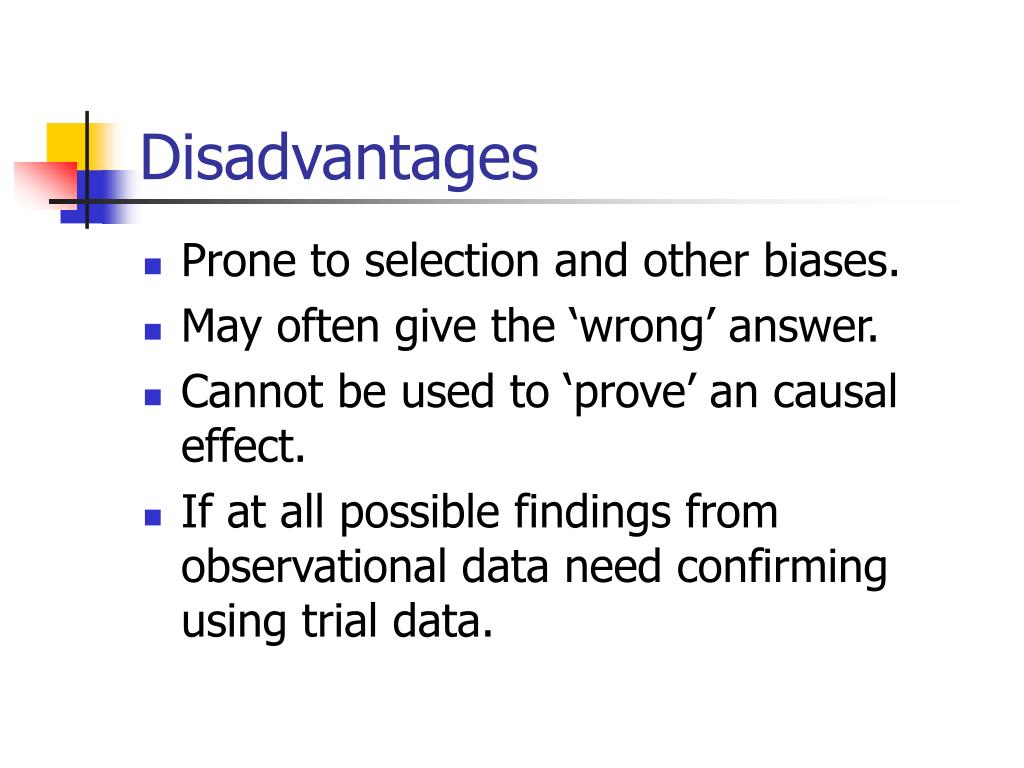 Disadvantages

- Prone to selection and other biases.
- May often give the ‘wrong’ answer.
- Cannot be used to ‘prove’ an causal effect.
- If at all possible findings from observational data need confirming using trial data.